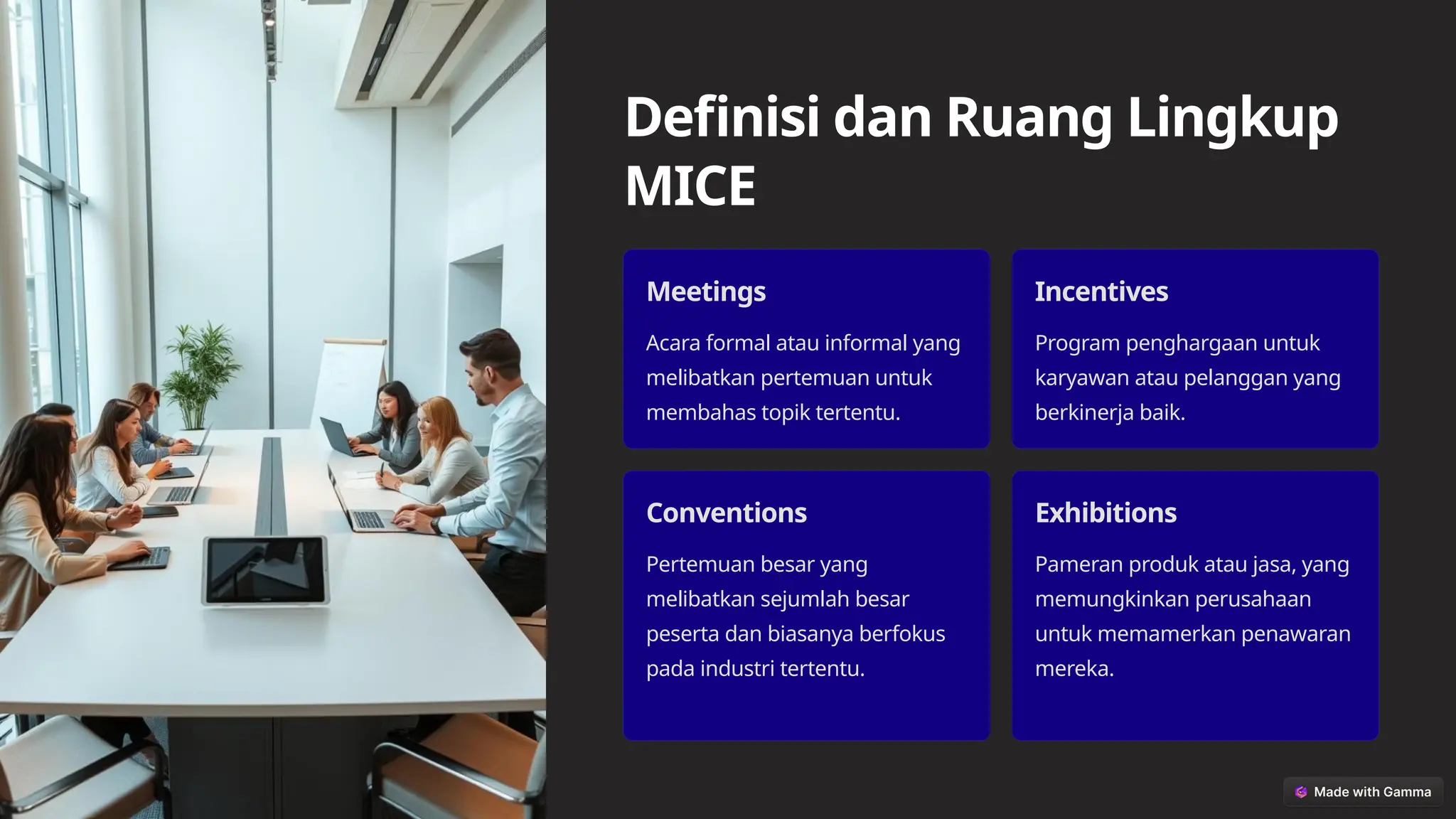 Definisi dan Ruang Lingkup MICE

Meetings

Acara formal atau informal yang melibatkan pertemuan untuk membahas topik tertentu.

Incentives

Program penghargaan untuk karyawan atau pelanggan yang berkinerja baik.

Conventions

Pertemuan besar yang melibatkan sejumlah besar peserta dan biasanya berfokus pada industri tertentu.

Exhibitions

Pameran produk atau jasa, yang memungkinkan perusahaan untuk memamerkan penawaran mereka.

Made with Gamma